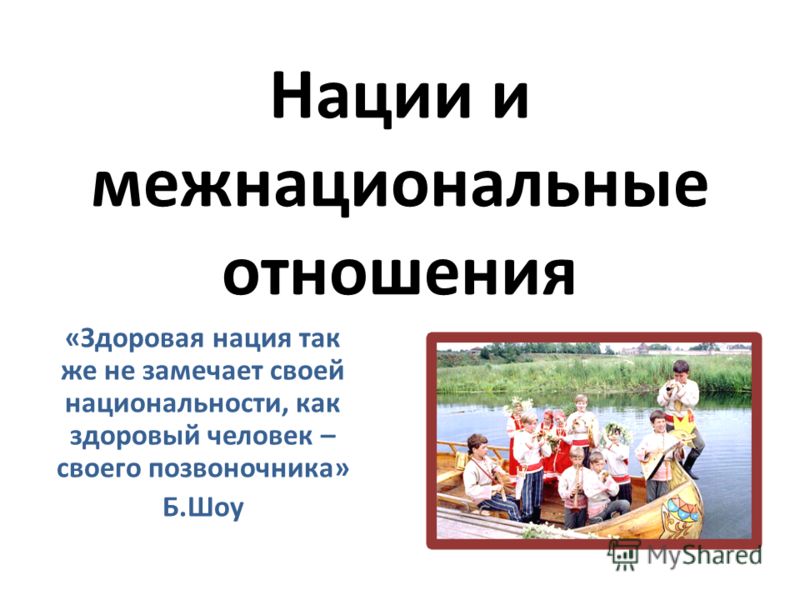 Нации и межнациональные отношения

«Здоровая нация так же не замечает своей национальности, как здоровый человек – своего позвоночника»
Б.Шоу

MyShared